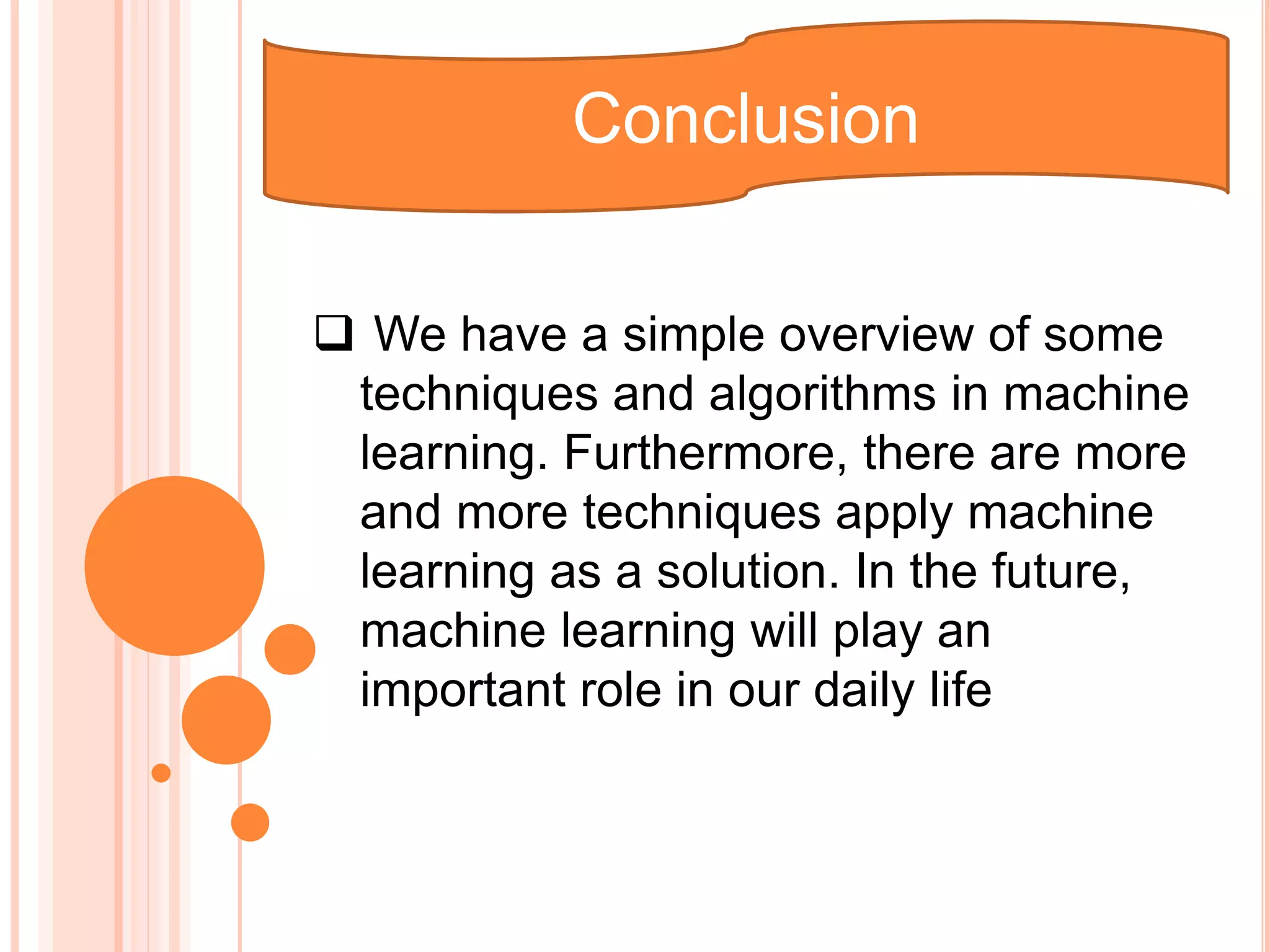 Conclusion

❑ We have a simple overview of some techniques and algorithms in machine learning. Furthermore, there are more and more techniques apply machine learning as a solution. In the future, machine learning will play an important role in our daily life